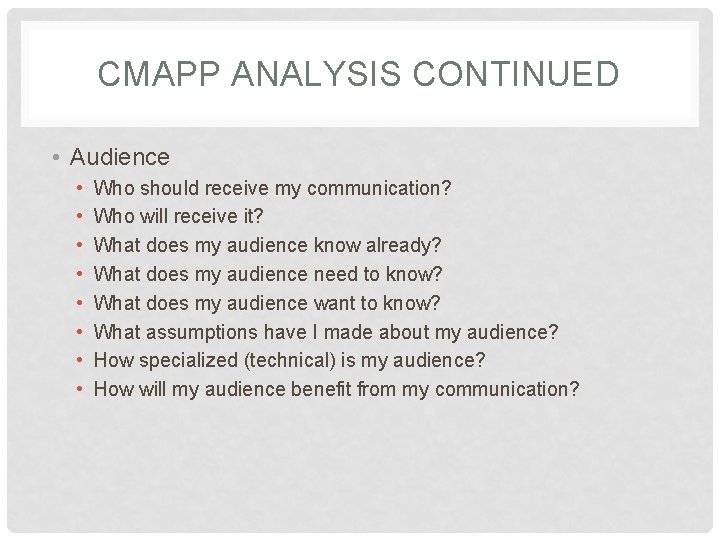 CMAPP ANALYSIS CONTINUED

• Audience
  • Who should receive my communication?
  • Who will receive it?
  • What does my audience know already?
  • What does my audience need to know?
  • What does my audience want to know?
  • What assumptions have I made about my audience?
  • How specialized (technical) is my audience?
  • How will my audience benefit from my communication?